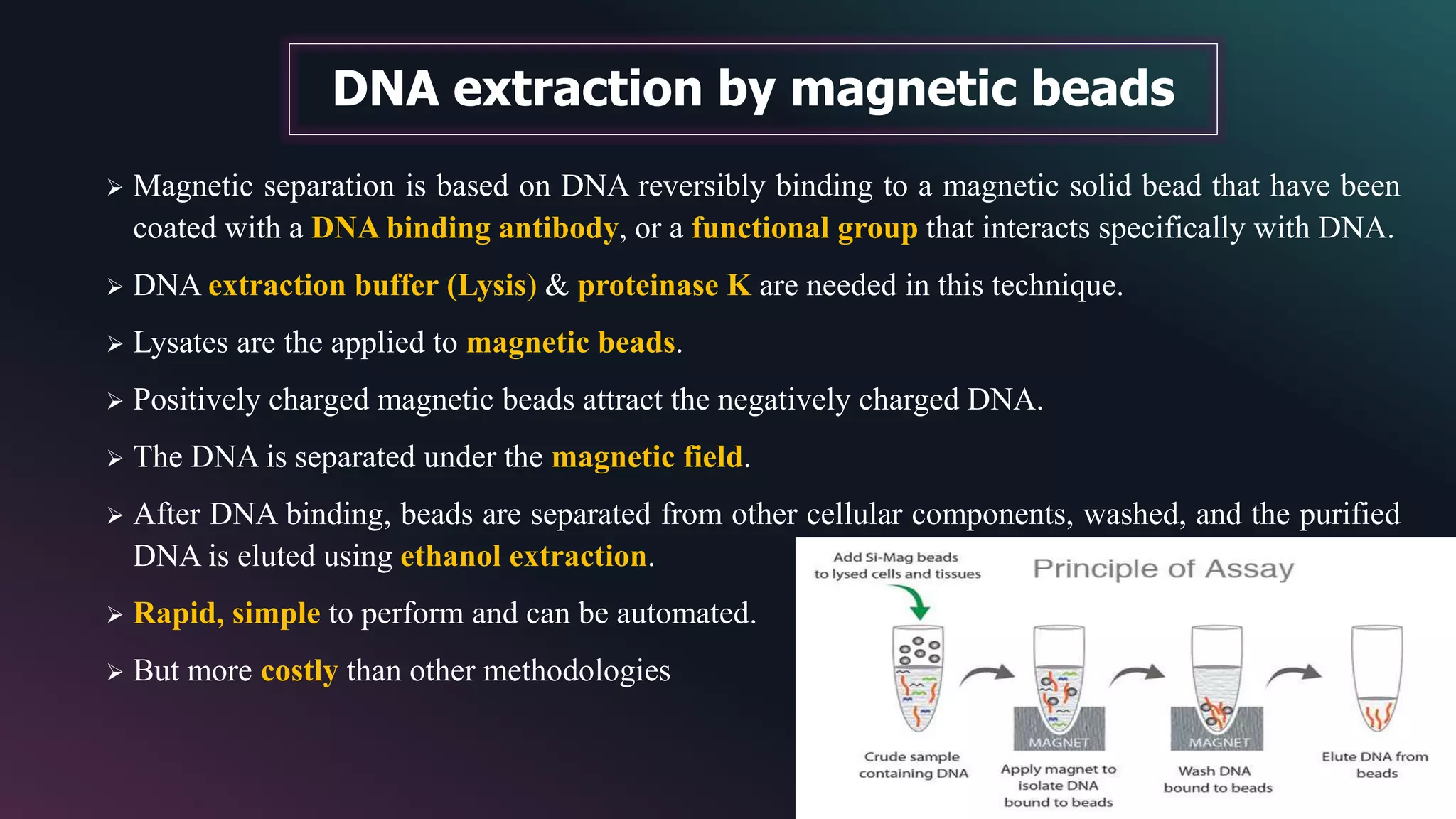 DNA extraction by magnetic beads

➢ Magnetic separation is based on DNA reversibly binding to a magnetic solid bead that have been coated with a DNA binding antibody, or a functional group that interacts specifically with DNA.

➢ DNA extraction buffer (Lysis) & proteinase K are needed in this technique.

➢ Lysates are the applied to magnetic beads.

➢ Positively charged magnetic beads attract the negatively charged DNA.

➢ The DNA is separated under the magnetic field.

➢ After DNA binding, beads are separated from other cellular components, washed, and the purified DNA is eluted using ethanol extraction.

➢ Rapid, simple to perform and can be automated.

➢ But more costly than other methodologies

Add Si-Mag beads to lysed cells and tissues

Principle of Assay

MAGNET

MAGNET

Crude sample containing DNA

Apply magnet to isolate DNA bound to beads

Wash DNA bound to beads

Elute DNA from beads